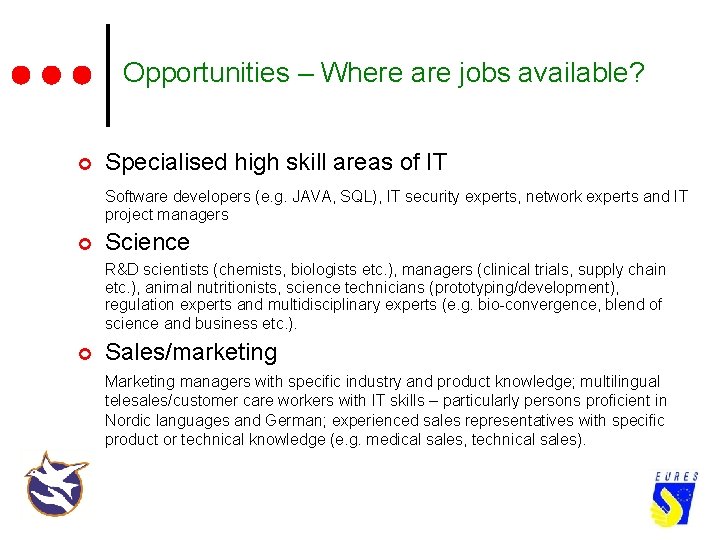 Opportunities – Where are jobs available?

Specialised high skill areas of IT

Software developers (e.g. JAVA, SQL), IT security experts, network experts and IT project managers

Science

R&D scientists (chemists, biologists etc.), managers (clinical trials, supply chain etc.), animal nutritionists, science technicians (prototyping/development), regulation experts and multidisciplinary experts (e.g. bio-convergence, blend of science and business etc.).

Sales/marketing

Marketing managers with specific industry and product knowledge; multilingual telesales/customer care workers with IT skills – particularly persons proficient in Nordic languages and German; experienced sales representatives with specific product or technical knowledge (e.g. medical sales, technical sales).

EURES